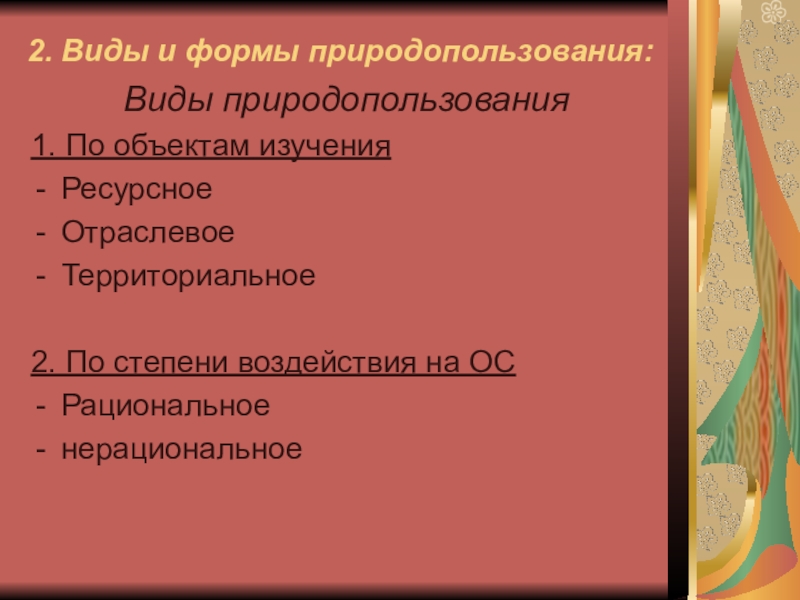 2. Виды и формы природопользования:

Виды природопользования

1. По объектам изучения
- Ресурсное
- Отраслевое
- Территориальное

2. По степени воздействия на ОС
- Рациональное
- нерациональное